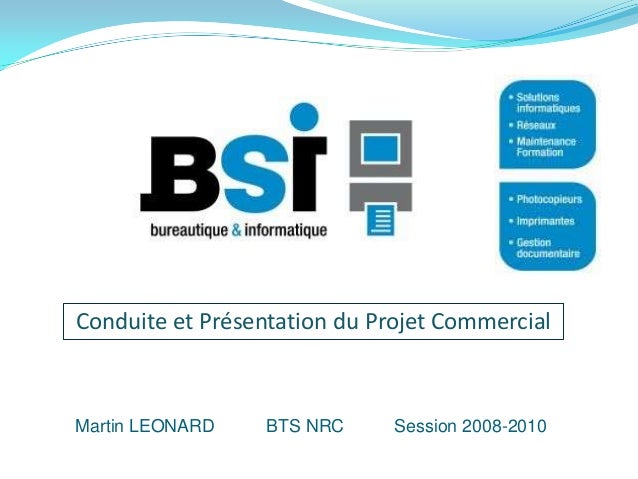 BSI
bureautique & informatique

• Solutions informatiques
• Réseaux
• Maintenance Formation

• Photocopieurs
• Imprimantes
• Gestion documentaire

Conduite et Présentation du Projet Commercial

Martin LEONARD BTS NRC Session 2008-2010